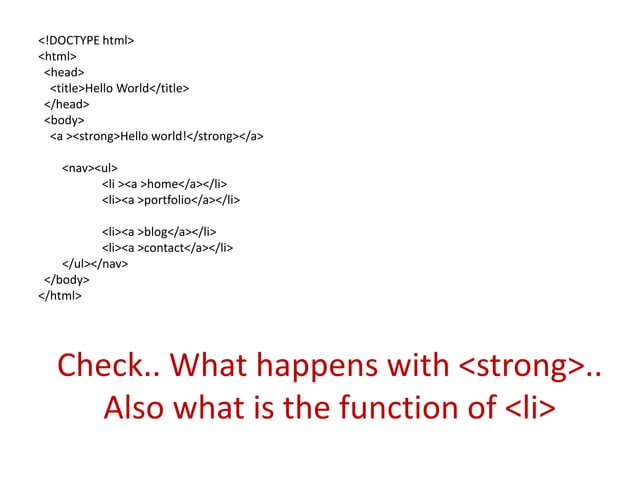 <!DOCTYPE html>
<html>
<head>
<title>Hello World</title>
</head>
<body>
<a ><strong>Hello world!</strong></a>

<nav><ul>
<li ><a >home</a></li>
<li><a >portfolio</a></li>

<li><a >blog</a></li>
<li><a >contact</a></li>
</ul></nav>
</body>
</html>

Check.. What happens with <strong>..
Also what is the function of <li>